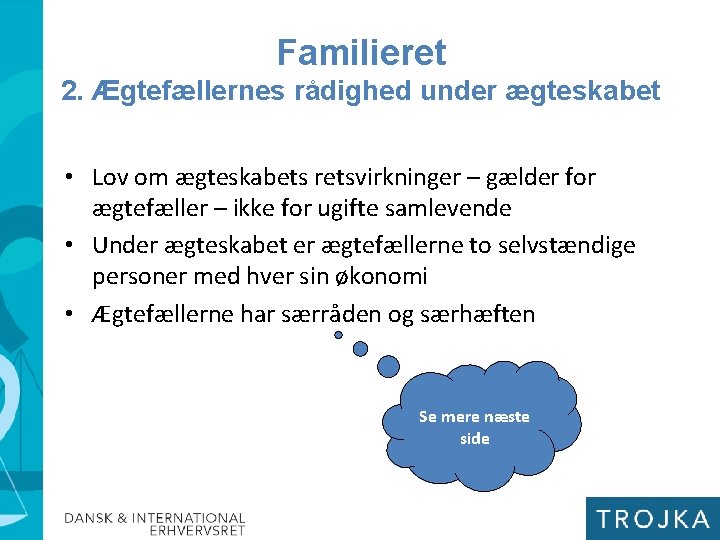 Familieret
2. Ægtefællernes rådighed under ægteskabet

• Lov om ægteskabets retsvirkninger – gælder for ægtefæller – ikke for ugifte samlevende
• Under ægteskabet er ægtefællerne to selvstændige personer med hver sin økonomi
• Ægtefællerne har særråden og særhæften

Se mere næste side

DANSK & INTERNATIONAL ERHVERVSRET

TROJKA